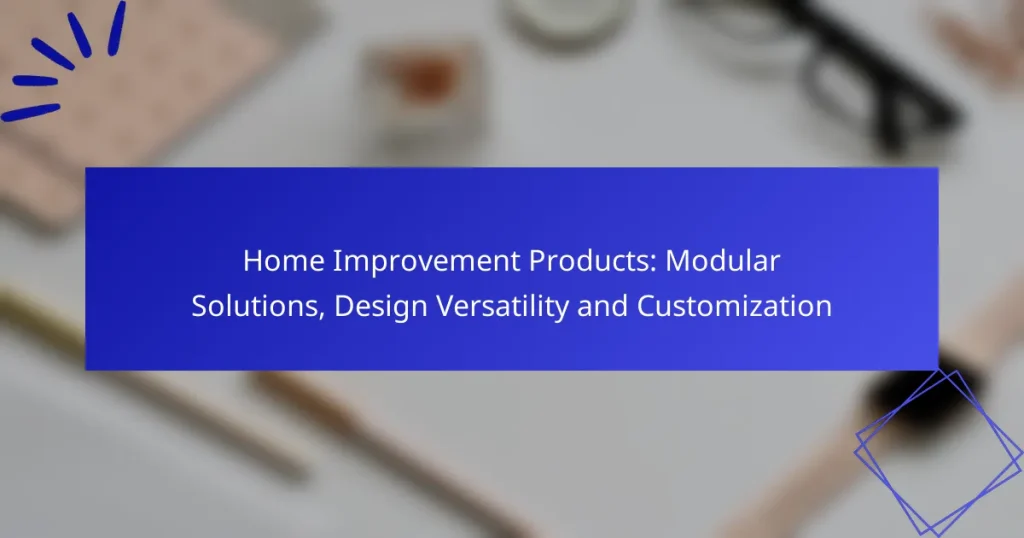 Home Improvement Products: Modular Solutions, Design Versatility and Customization